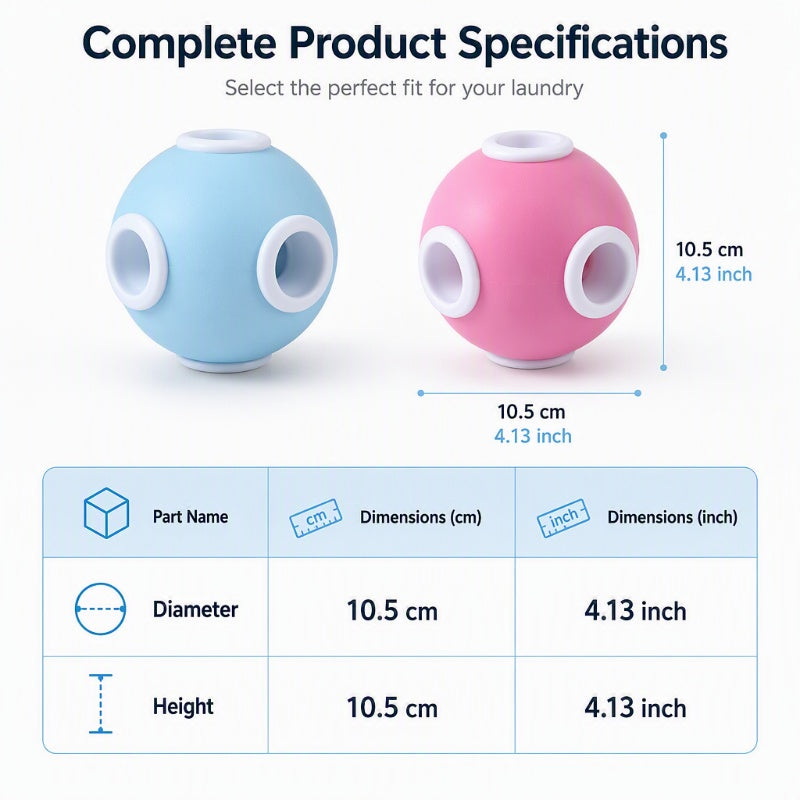 Complete Product Specifications

Select the perfect fit for your laundry

10.5 cm
4.13 inch

10.5 cm
4.13 inch

| Part Name | cm Dimensions (cm) | inch Dimensions (inch) |
|---|---|---|
| Diameter | 10.5 cm | 4.13 inch |
| Height | 10.5 cm | 4.13 inch |